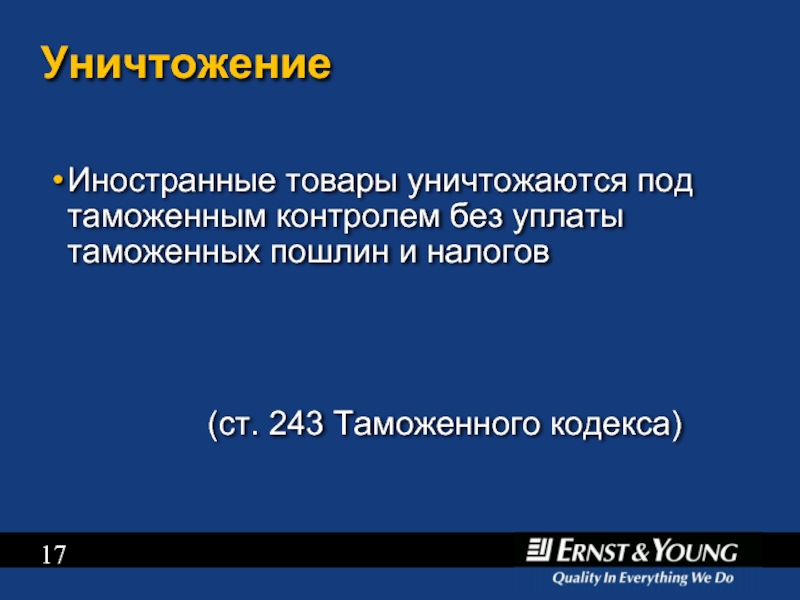 Уничтожение

• Иностранные товары уничтожаются под таможенным контролем без уплаты таможенных пошлин и налогов

(ст. 243 Таможенного кодекса)

17

ERNST & YOUNG
Quality In Everything We Do